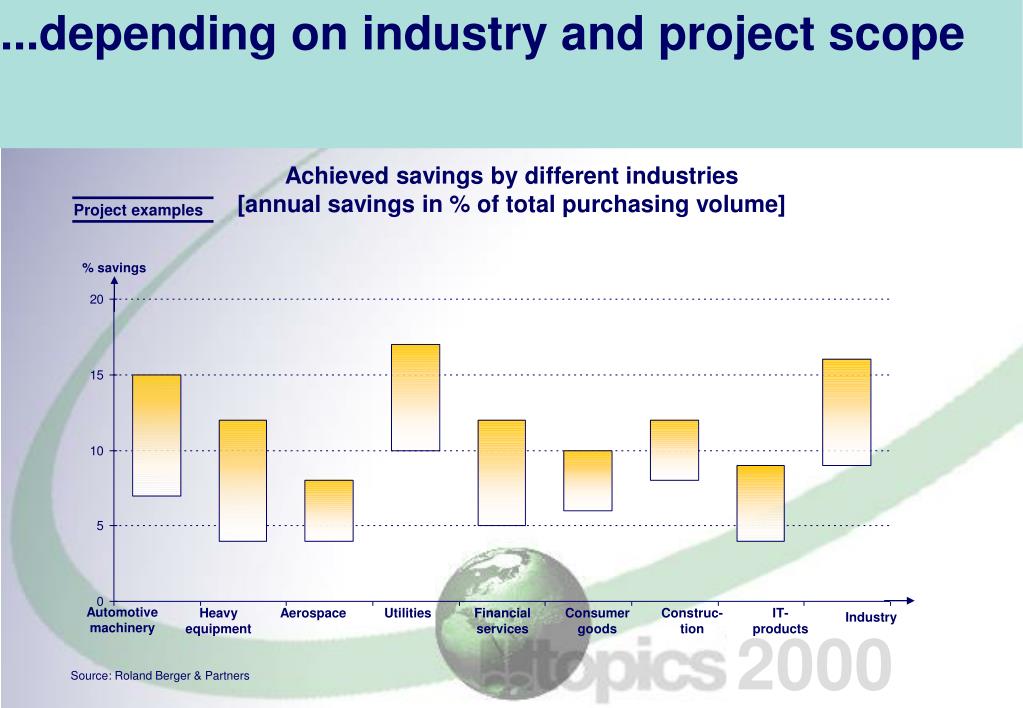 ...depending on industry and project scope

Project examples

Achieved savings by different industries
[annual savings in % of total purchasing volume]

% savings

20

15

10

5

0

Automotive machinery

Heavy equipment

Aerospace

Utilities

Financial services

Consumer goods

Construction

IT-products

Industry

Source: Roland Berger & Partners

topics 2000